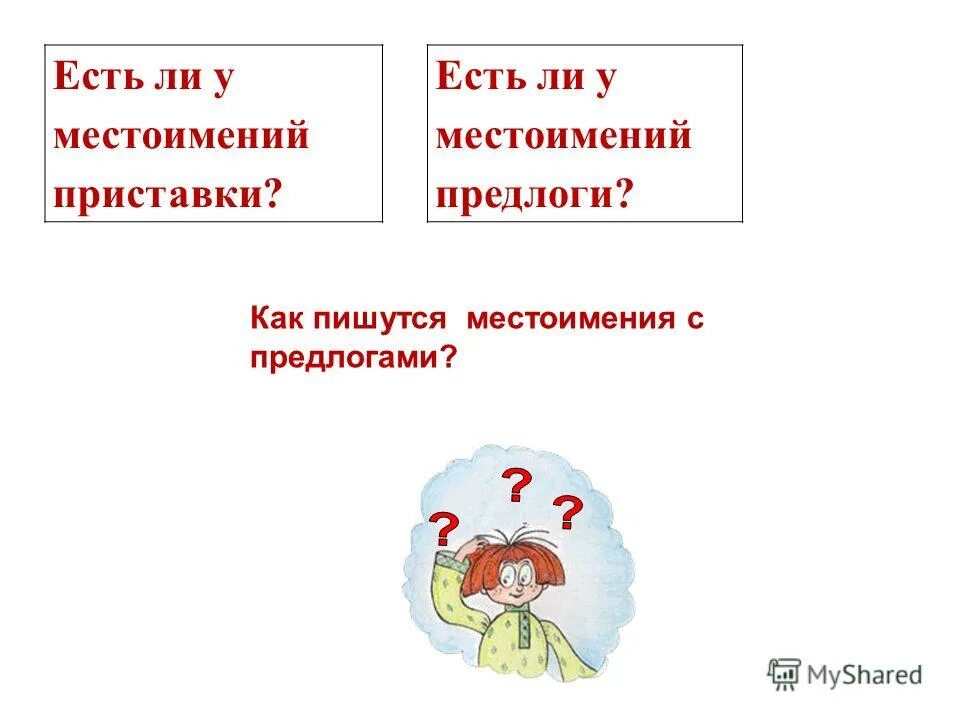 Есть ли у местоимений приставки?

Есть ли у местоимений предлоги?

Как пишутся местоимения с предлогами?

?
?
?

MyShared